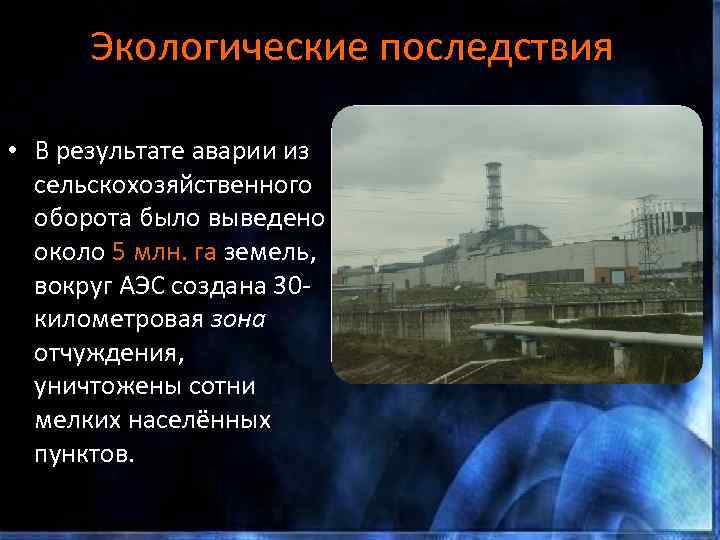 Экологические последствия

• В результате аварии из сельскохозяйственного оборота было выведено около 5 млн. га земель, вокруг АЭС создана 30-километровая зона отчуждения, уничтожены сотни мелких населённых пунктов.